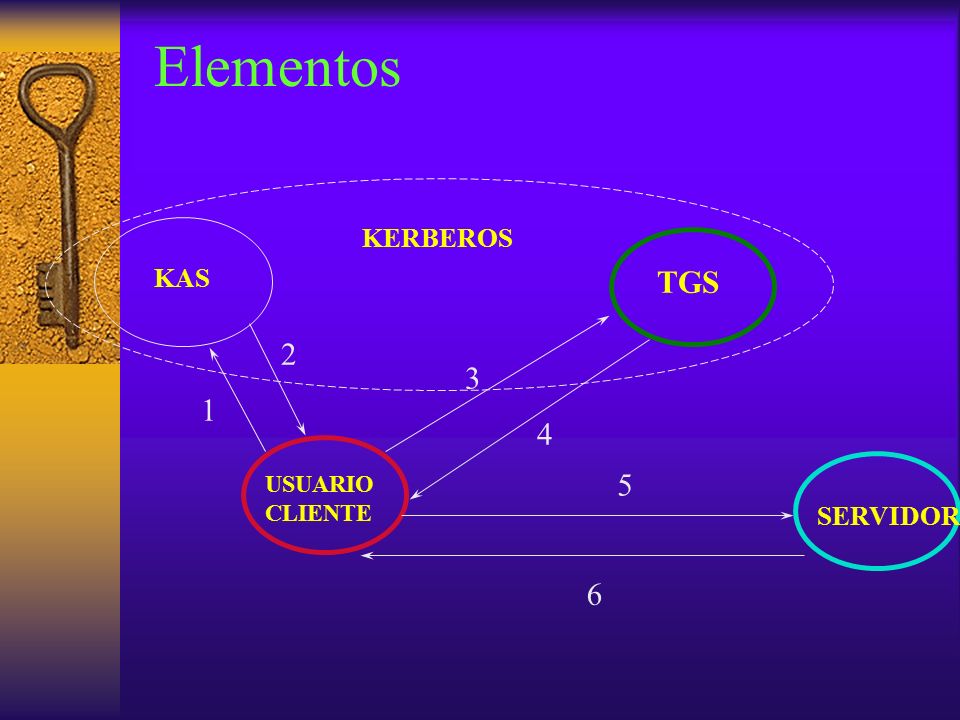 Elementos

KERBEROS

KAS

TGS

2

3

1

4

USUARIO CLIENTE

5

SERVIDOR

6